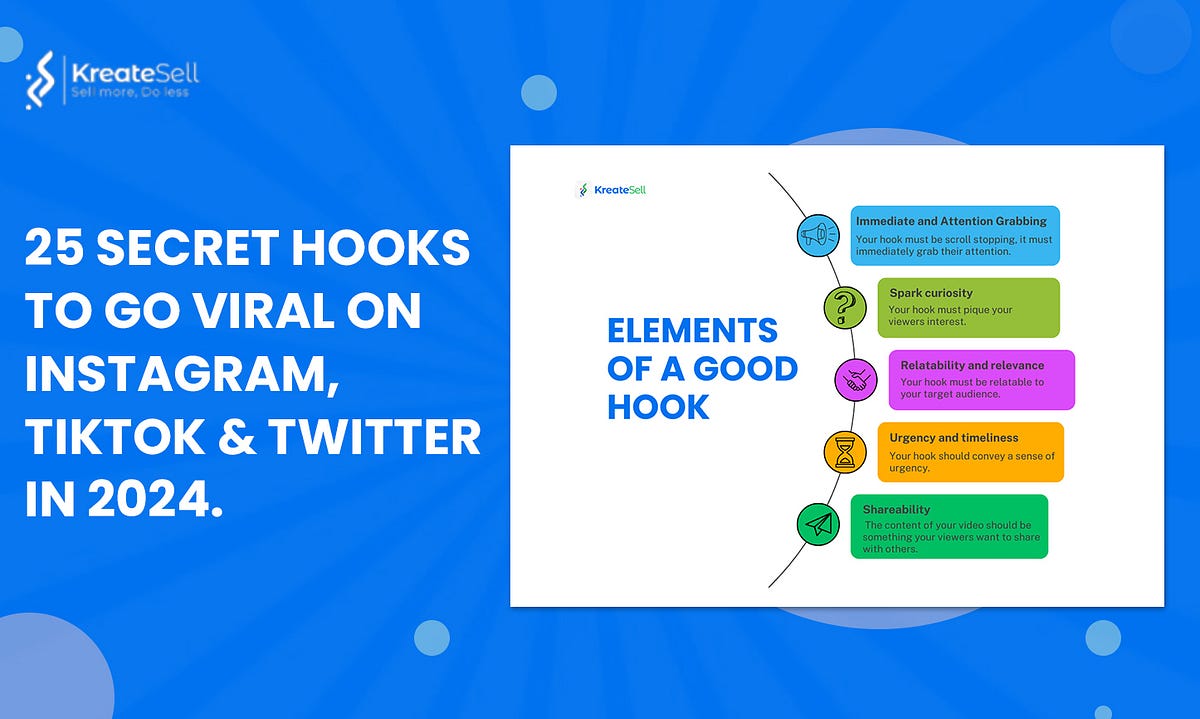 KreateSell
Sell more, Do less

25 SECRET HOOKS TO GO VIRAL ON INSTAGRAM, TIKTOK & TWITTER IN 2024.

KreateSell

ELEMENTS OF A GOOD HOOK

Immediate and Attention Grabbing
Your hook must be scroll stopping, it must immediately grab their attention.

Spark curiosity
Your hook must pique your viewers interest.

Relatability and relevance
Your hook must be relatable to your target audience.

Urgency and timeliness
Your hook should convey a sense of urgency.

Shareability
The content of your video should be something your viewers want to share with others.